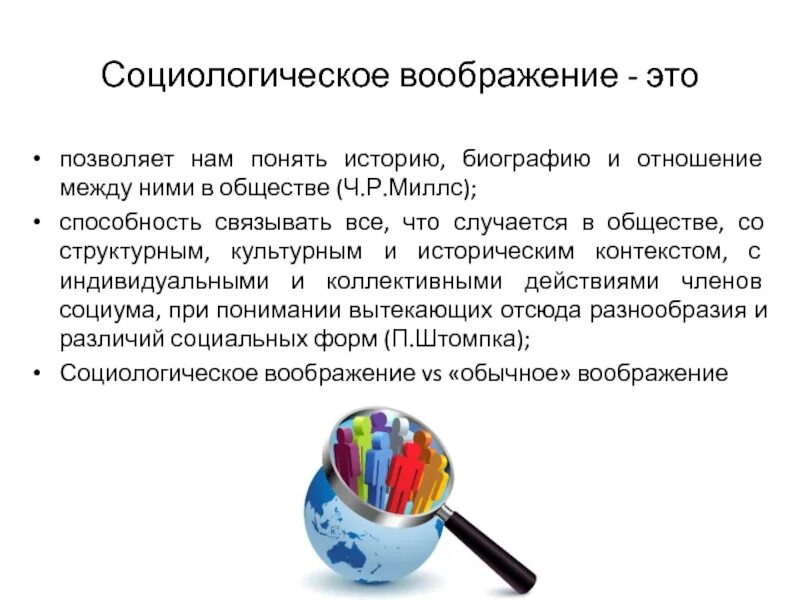 Социологическое воображение - это

• позволяет нам понять историю, биографию и отношение между ними в обществе (Ч.Р.Миллс);
• способность связывать все, что случается в обществе, со структурным, культурным и историческим контекстом, с индивидуальными и коллективными действиями членов социума, при понимании вытекающих отсюда разнообразия и различий социальных форм (П.Штомпка);
• Социологическое воображение vs «обычное» воображение